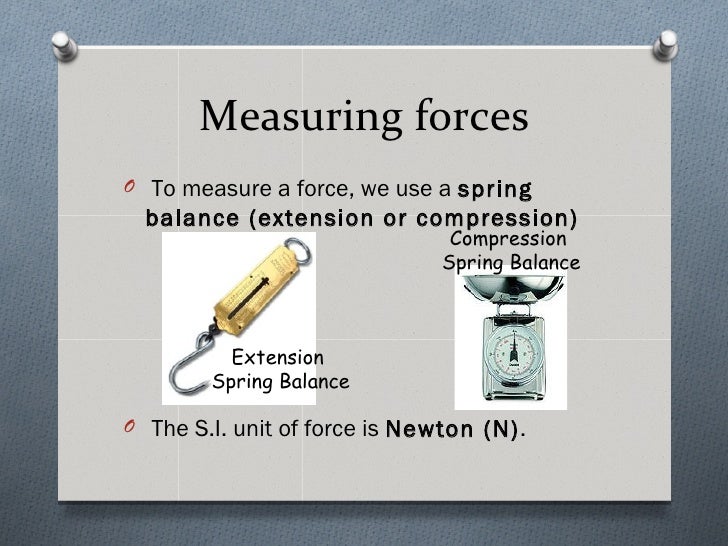 Measuring forces

O To measure a force, we use a spring balance (extension or compression)

Compression Spring Balance

Extension Spring Balance

O The S.I. unit of force is Newton (N).